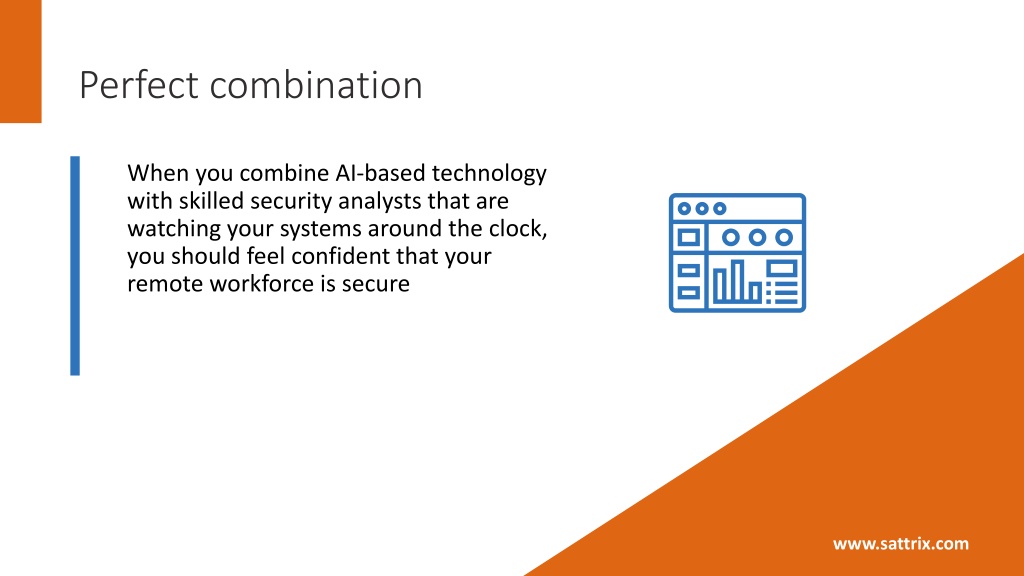 Perfect combination

When you combine AI-based technology with skilled security analysts that are watching your systems around the clock, you should feel confident that your remote workforce is secure

www.sattrix.com